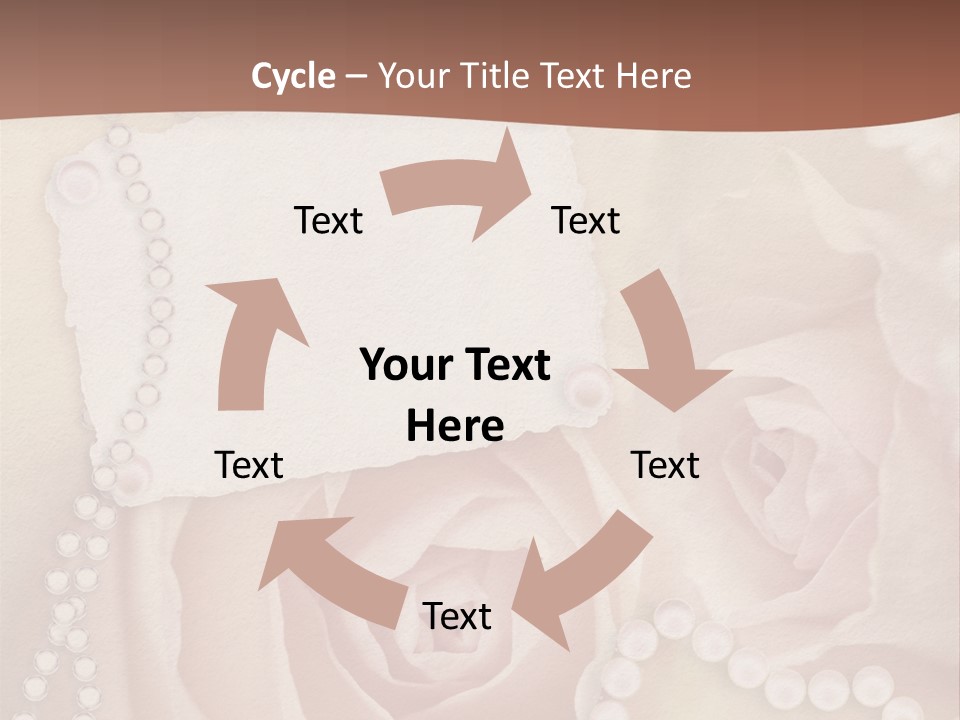 Cycle – Your Title Text Here

Text

Text

Your Text Here

Text

Text

Text